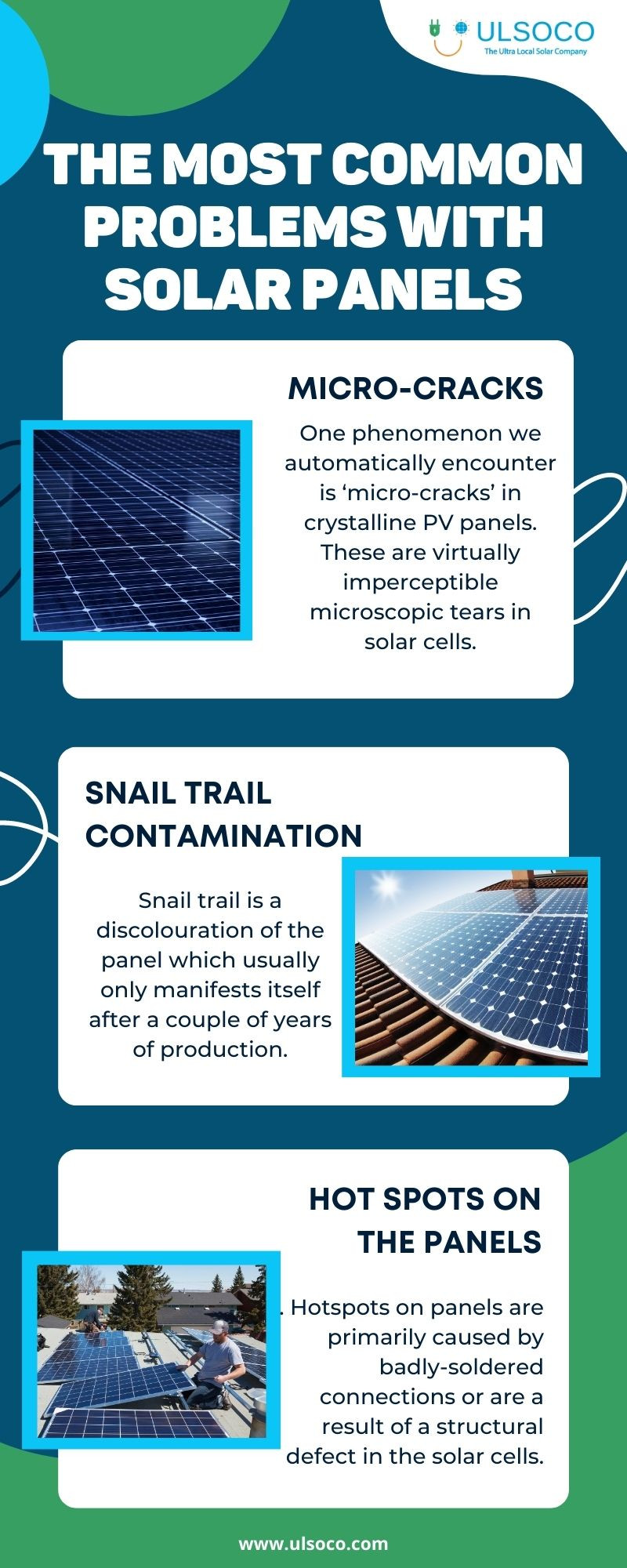 ULSOCO
The Ultra Local Solar Company

THE MOST COMMON PROBLEMS WITH SOLAR PANELS

MICRO-CRACKS

One phenomenon we automatically encounter is ‘micro-cracks’ in crystalline PV panels. These are virtually imperceptible microscopic tears in solar cells.

SNAIL TRAIL CONTAMINATION

Snail trail is a discolouration of the panel which usually only manifests itself after a couple of years of production.

HOT SPOTS ON THE PANELS

. Hotspots on panels are primarily caused by badly-soldered connections or are a result of a structural defect in the solar cells.

www.ulsoco.com